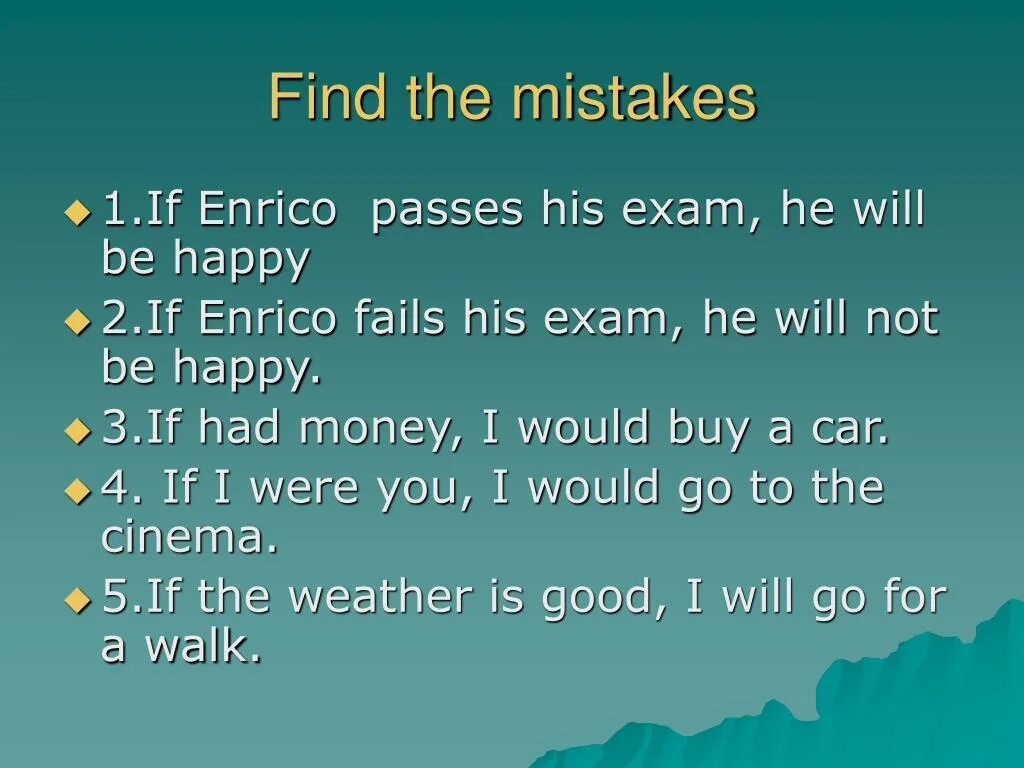 Find the mistakes

1.If Enrico passes his exam, he will be happy

2.If Enrico fails his exam, he will not be happy.

3.If had money, I would buy a car.

4. If I were you, I would go to the cinema.

5.If the weather is good, I will go for a walk.